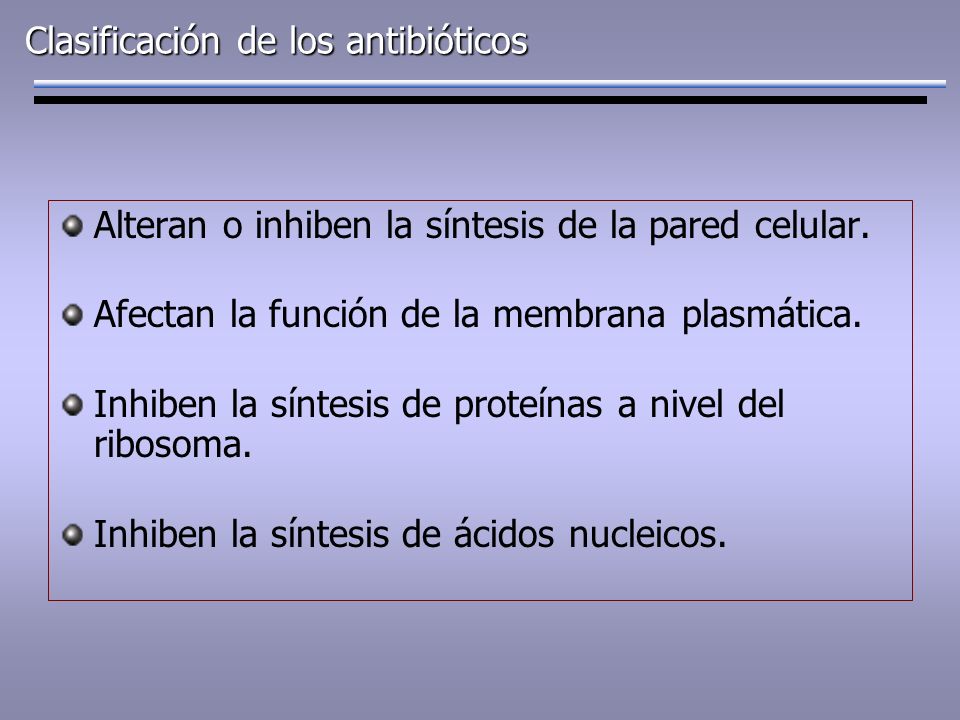 Clasificación de los antibióticos

Alteran o inhiben la síntesis de la pared celular.

Afectan la función de la membrana plasmática.

Inhiben la síntesis de proteínas a nivel del ribosoma.

Inhiben la síntesis de ácidos nucleicos.